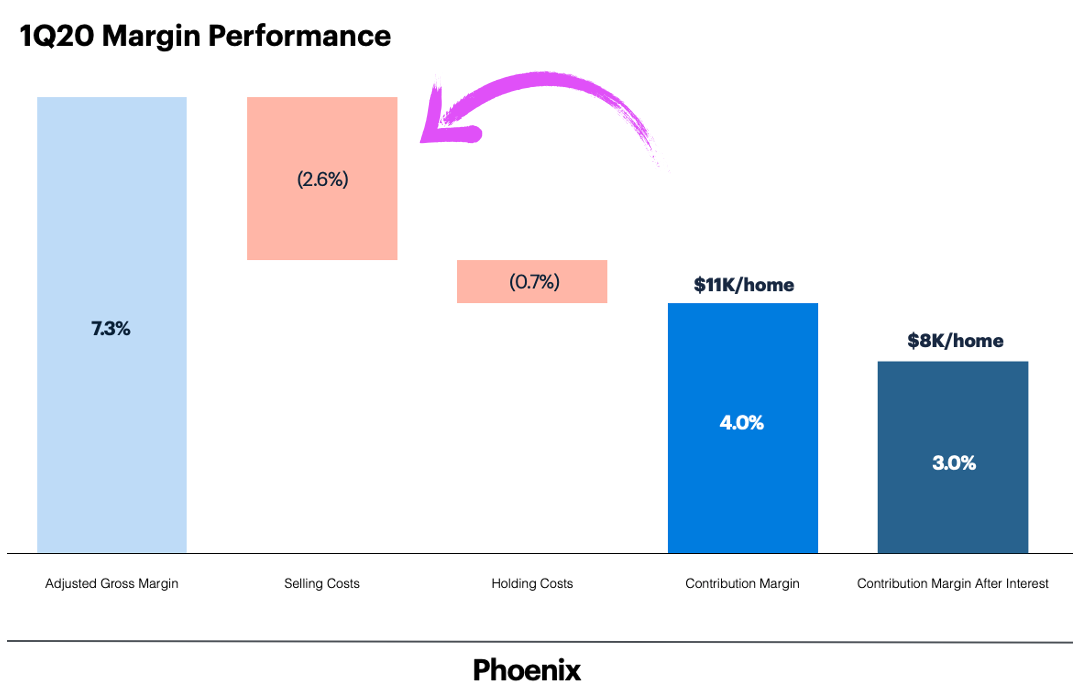 1Q20 Margin Performance

7.3%

(2.6%)

(0.7%)

$11K/home

4.0%

$8K/home

3.0%

Adjusted Gross Margin

Selling Costs

Holding Costs

Contribution Margin

Contribution Margin After Interest

Phoenix